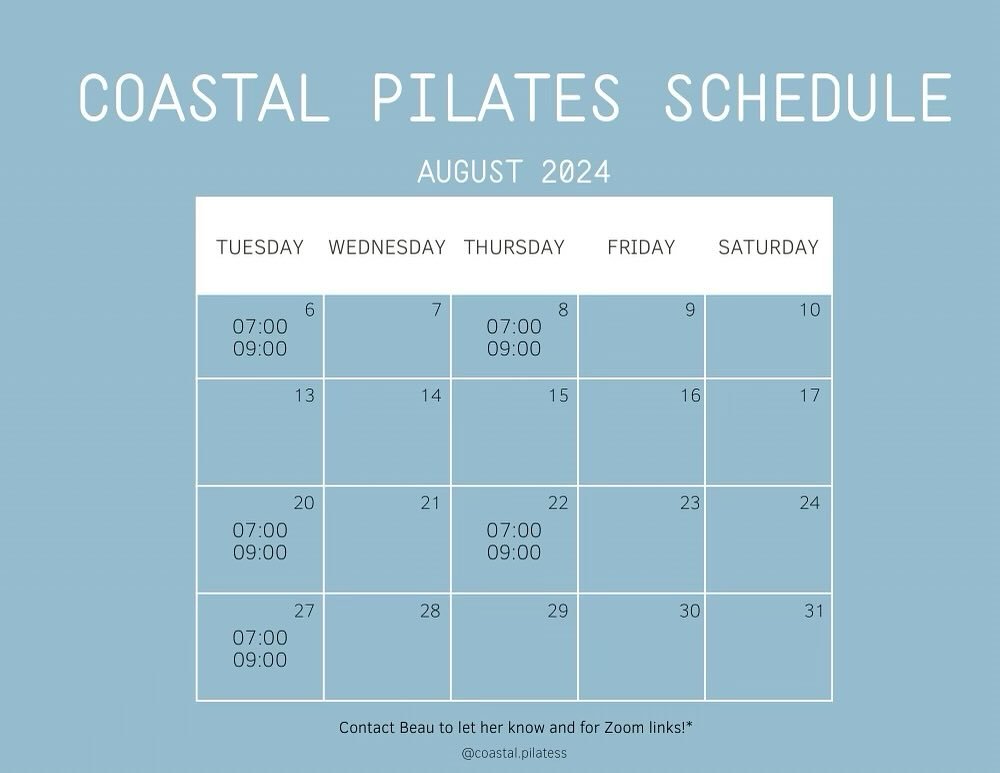 COASTAL PILATES SCHEDULE

AUGUST 2024

| TUESDAY | WEDNESDAY | THURSDAY | FRIDAY | SATURDAY |
|---|---|---|---|---|
| 6 07:00 09:00 | 7 | 8 07:00 09:00 | 9 | 10 |
| 13 | 14 | 15 | 16 | 17 |
| 20 07:00 09:00 | 21 | 22 07:00 09:00 | 23 | 24 |
| 27 07:00 09:00 | 28 | 29 | 30 | 31 |

Contact Beau to let her know and for Zoom links!*

@coastal.pilatess